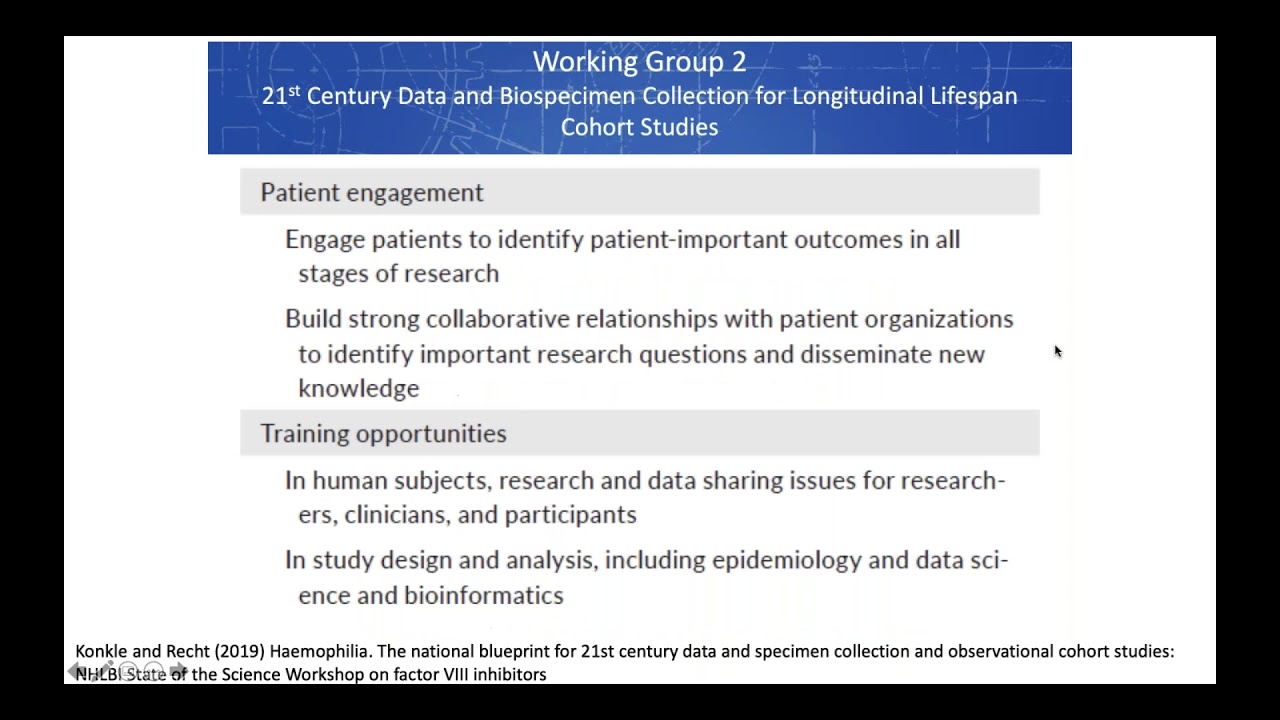 Working Group 2
21$^{st}$ Century Data and Biospecimen Collection for Longitudinal Lifespan Cohort Studies

Patient engagement

Engage patients to identify patient-important outcomes in all stages of research

Build strong collaborative relationships with patient organizations to identify important research questions and disseminate new knowledge

Training opportunities

In human subjects, research and data sharing issues for researchers, clinicians, and participants

In study design and analysis, including epidemiology and data science and bioinformatics

Konkle and Recht (2019) Haemophilia. The national blueprint for 21st century data and specimen collection and observational cohort studies: NHLBI State of the Science Workshop on factor VIII inhibitors